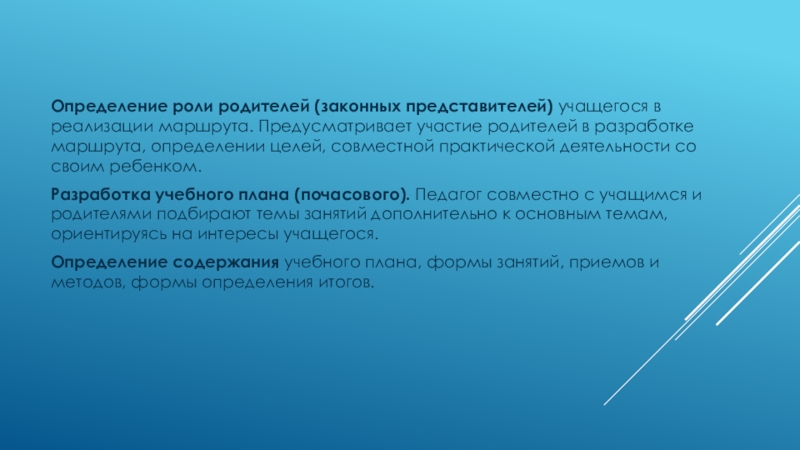 Определение роли родителей (законных представителей) учащегося в реализации маршрута. Предусматривает участие родителей в разработке маршрута, определении целей, совместной практической деятельности со своим ребенком.

Разработка учебного плана (почасового). Педагог совместно с учащимся и родителями подбирают темы занятий дополнительно к основным темам, ориентируясь на интересы учащегося.

Определение содержания учебного плана, формы занятий, приемов и методов, формы определения итогов.